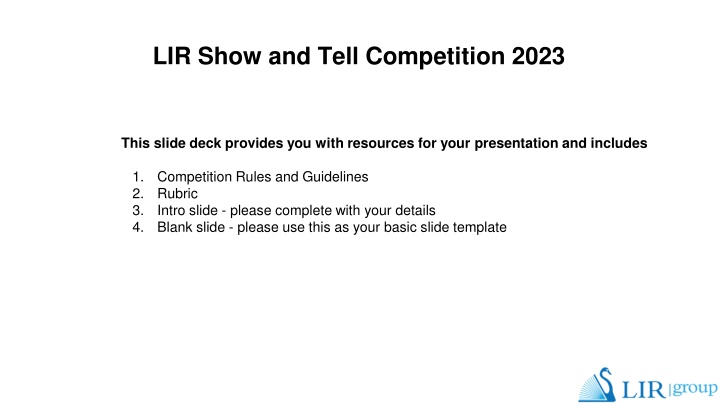 LIR Show and Tell Competition 2023

This slide deck provides you with resources for your presentation and includes

1. Competition Rules and Guidelines
2. Rubric
3. Intro slide - please complete with your details
4. Blank slide - please use this as your basic slide template

LIR group